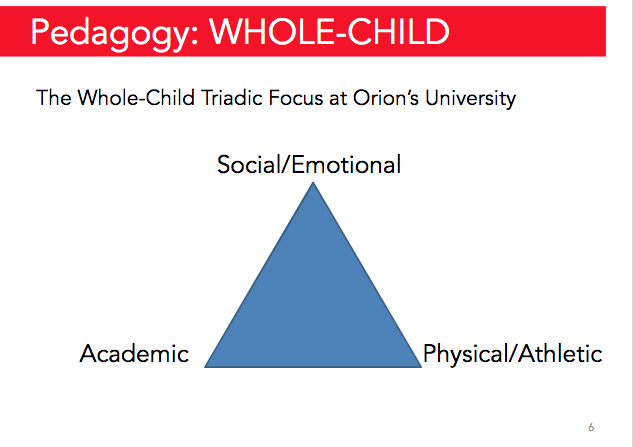 Pedagogy: WHOLE-CHILD

The Whole-Child Triadic Focus at Orion's University

Social/Emotional

Academic

Physical/Athletic

6